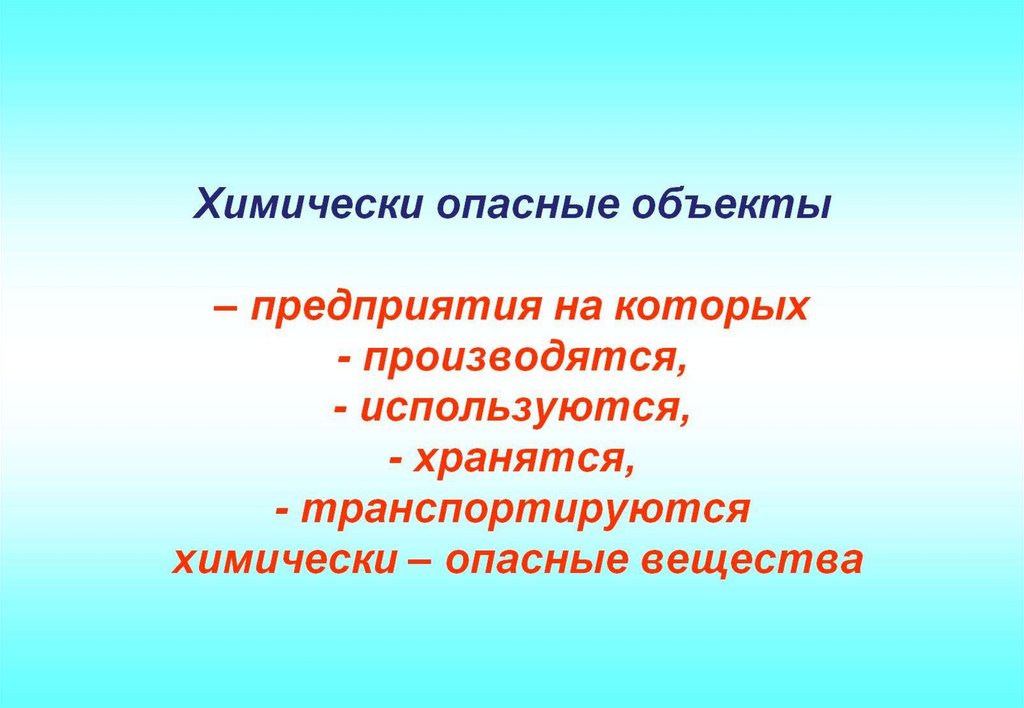 Химически опасные объекты

– предприятия на которых
- производятся,
- используются,
- хранятся,
- транспортируются
химически – опасные вещества